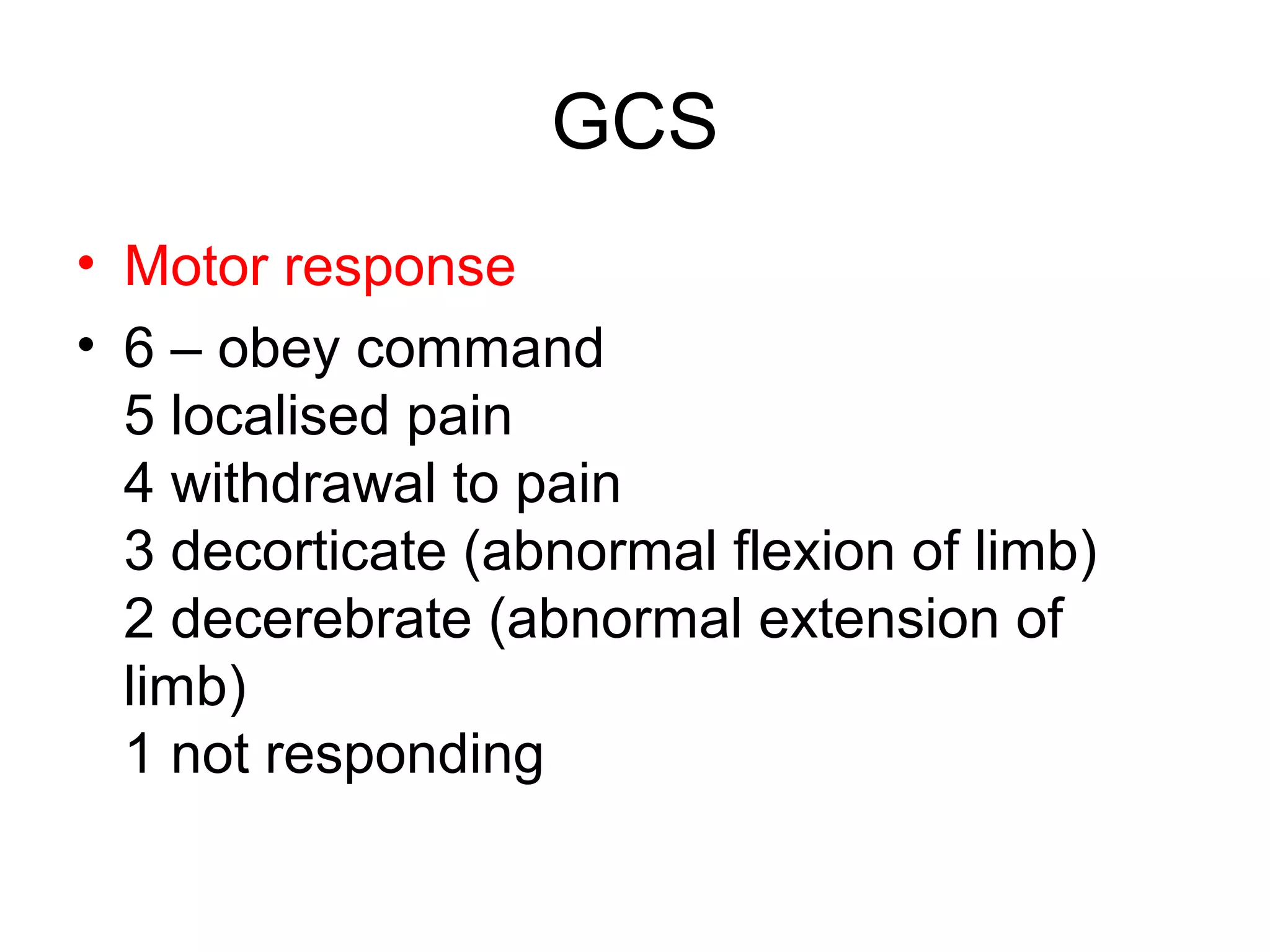 GCS

• Motor response
• 6 – obey command
5 localised pain
4 withdrawal to pain
3 decorticate (abnormal flexion of limb)
2 decerebrate (abnormal extension of limb)
1 not responding